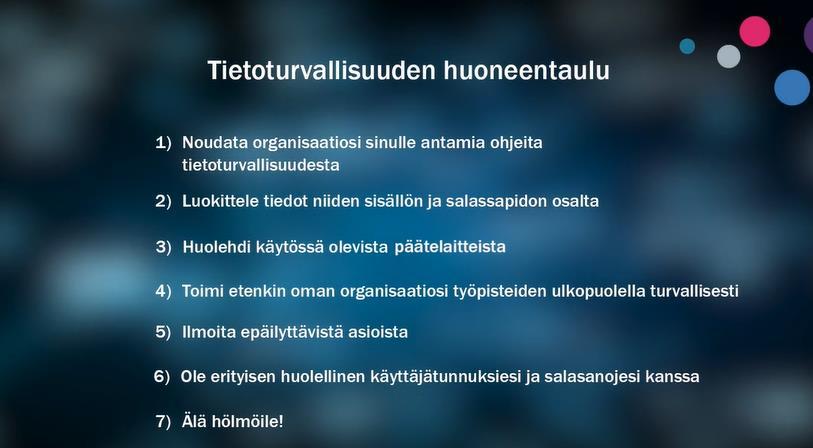 Tietoturvallisuuden huoneentaulu

1) Noudata organisaatiosi sinulle antamia ohjeita tietoturvallisuudesta

2) Luokittele tiedot niiden sisällön ja salassapidon osalta

3) Huolehdi käytössä olevista päätelaitteista

4) Toimi etenkin oman organisaatiosi työpisteiden ulkopuolella turvallisesti

5) Ilmoita epäilyttävistä asioista

6) Ole erityisen huolellinen käyttäjätunnuksiesi ja salasanojesi kanssa

7) Älä hölmöile!